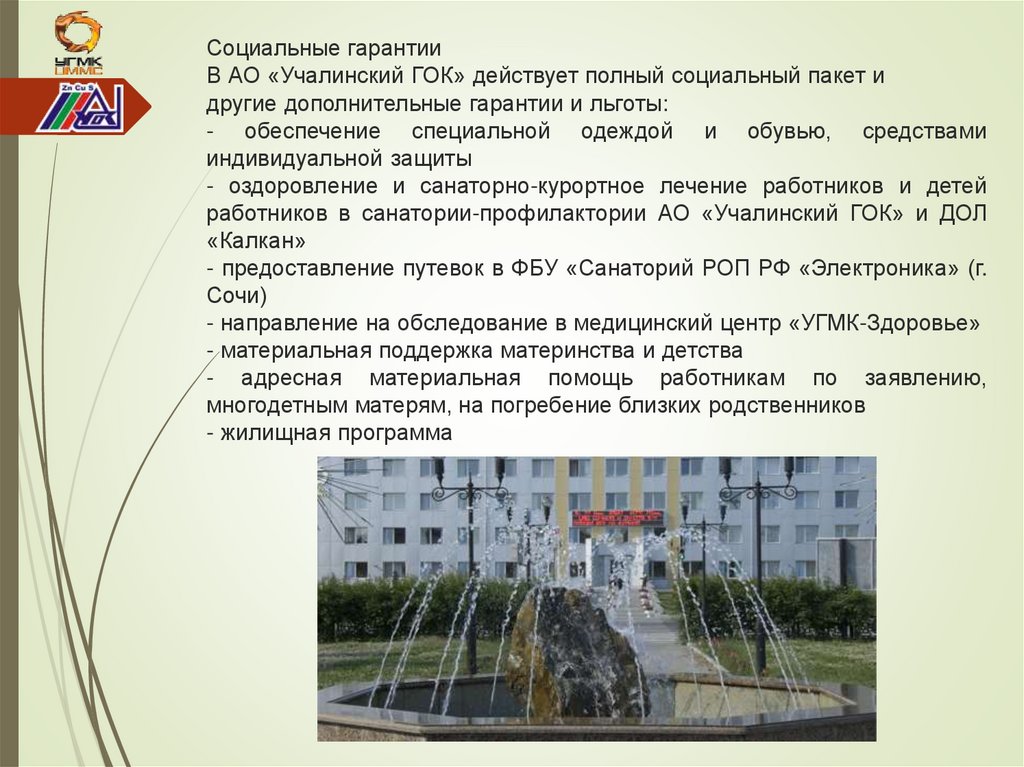 УГМК
UMMC
Zn Cu S

Социальные гарантии
В АО «Учалинский ГОК» действует полный социальный пакет и другие дополнительные гарантии и льготы:
- обеспечение специальной одеждой и обувью, средствами индивидуальной защиты
- оздоровление и санаторно-курортное лечение работников и детей работников в санатории-профилактории АО «Учалинский ГОК» и ДОЛ «Калкан»
- предоставление путевок в ФБУ «Санаторий РОП РФ «Электроника» (г. Сочи)
- направление на обследование в медицинский центр «УГМК-Здоровье»
- материальная поддержка материнства и детства
- адресная материальная помощь работникам по заявлению, многодетным матерям, на погребение близких родственников
- жилищная программа